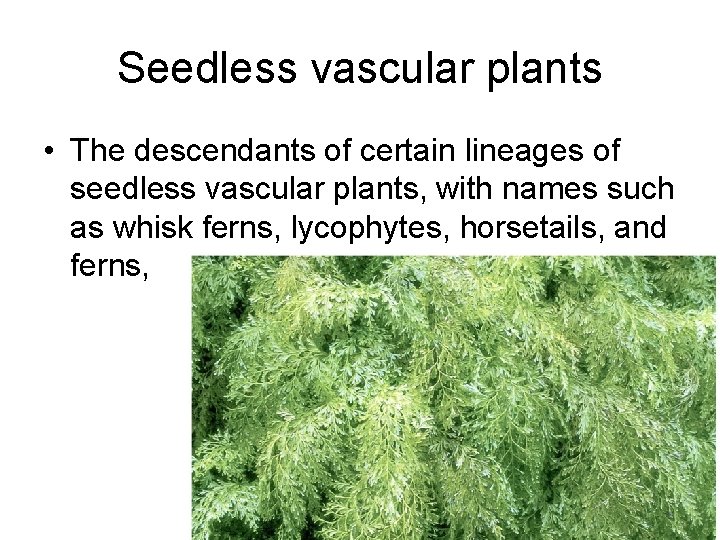 Seedless vascular plants

• The descendants of certain lineages of seedless vascular plants, with names such as whisk ferns, lycophytes, horsetails, and ferns,